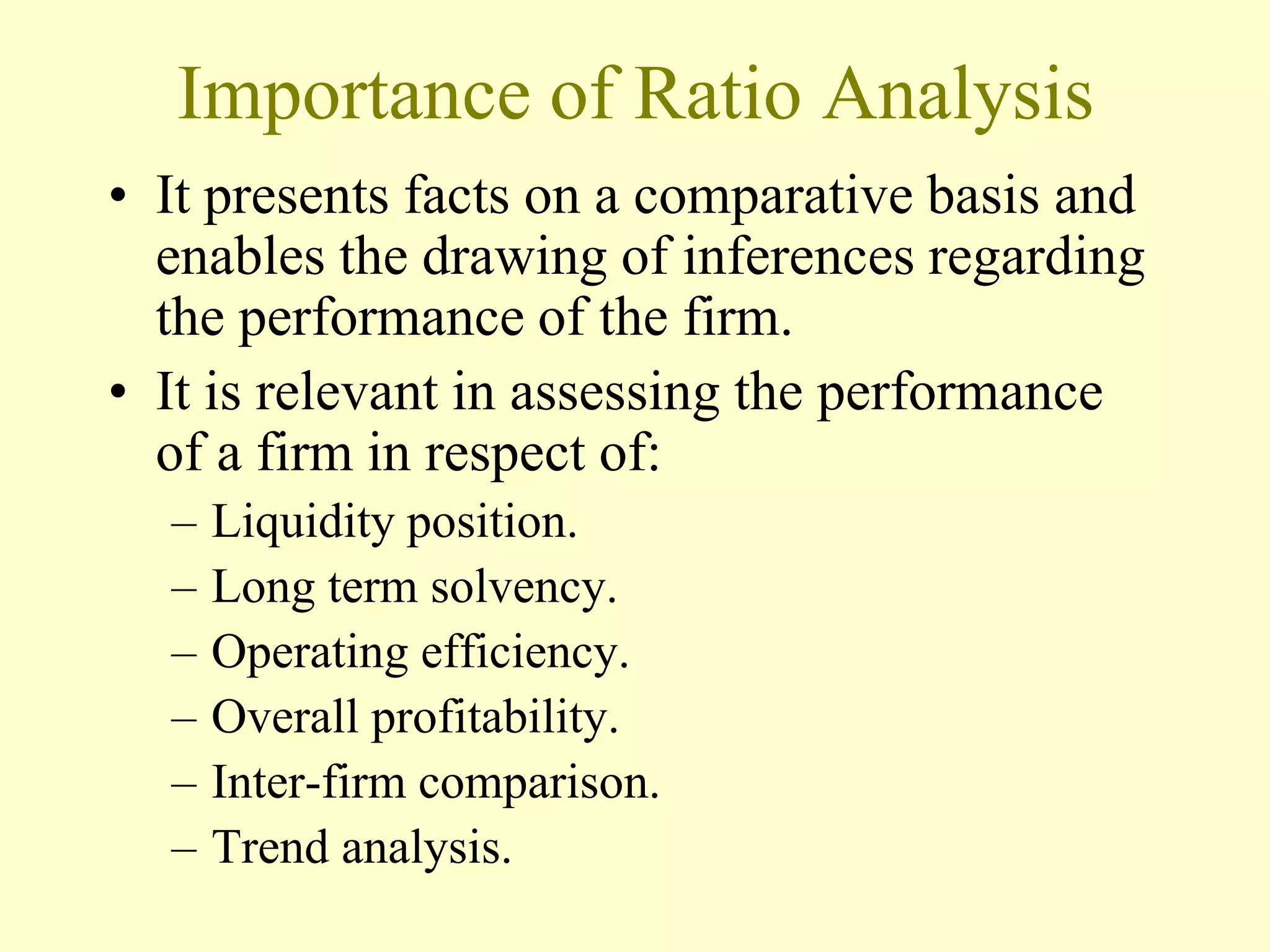 Importance of Ratio Analysis

• It presents facts on a comparative basis and enables the drawing of inferences regarding the performance of the firm.
• It is relevant in assessing the performance of a firm in respect of:
– Liquidity position.
– Long term solvency.
– Operating efficiency.
– Overall profitability.
– Inter-firm comparison.
– Trend analysis.